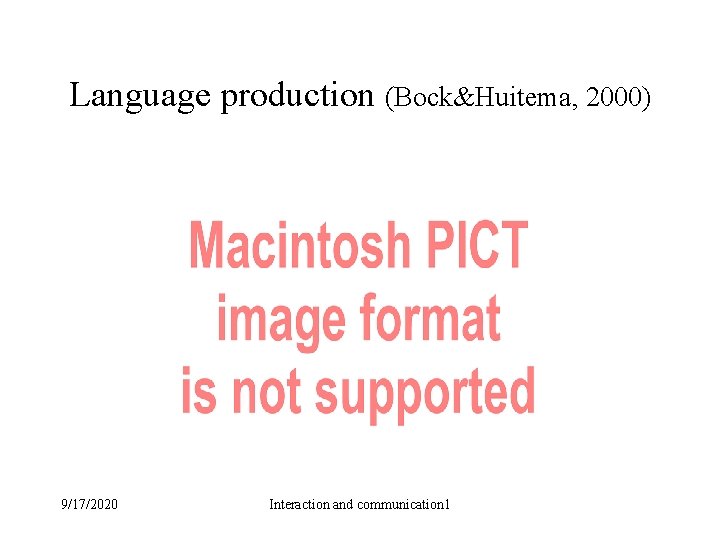 Language production (Bock&Huitema, 2000)

Macintosh PICT image format is not supported

9/17/2020

Interaction and communication1